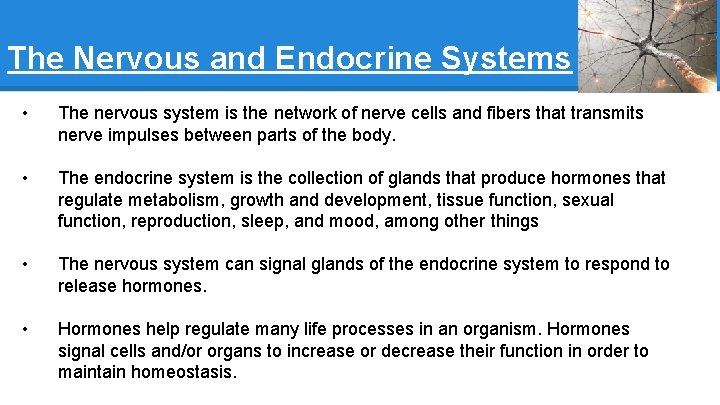 The Nervous and Endocrine Systems

• The nervous system is the network of nerve cells and fibers that transmits nerve impulses between parts of the body.

• The endocrine system is the collection of glands that produce hormones that regulate metabolism, growth and development, tissue function, sexual function, reproduction, sleep, and mood, among other things

• The nervous system can signal glands of the endocrine system to respond to release hormones.

• Hormones help regulate many life processes in an organism. Hormones signal cells and/or organs to increase or decrease their function in order to maintain homeostasis.